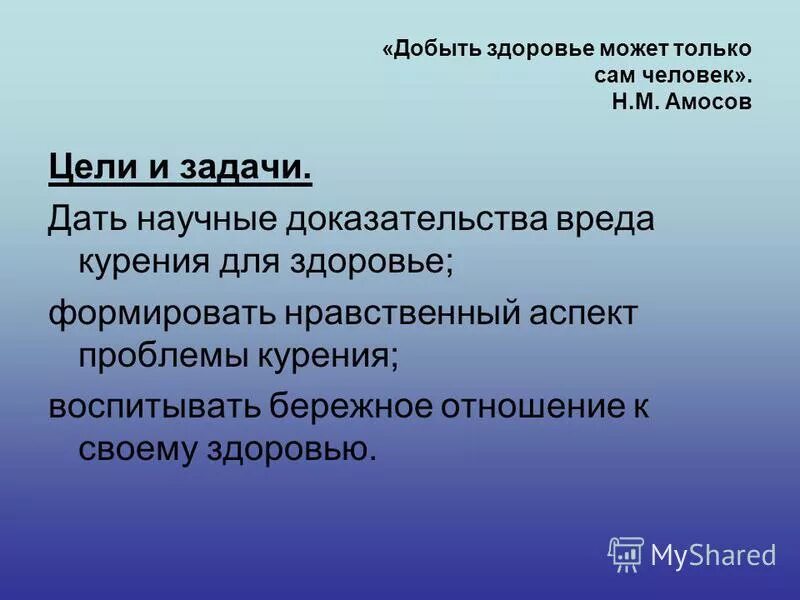 «Добыть здоровье может только сам человек».
Н.М. Амосов

Цели и задачи.

Дать научные доказательства вреда курения для здоровье;

формировать нравственный аспект проблемы курения;

воспитывать бережное отношение к своему здоровью.

MyShared